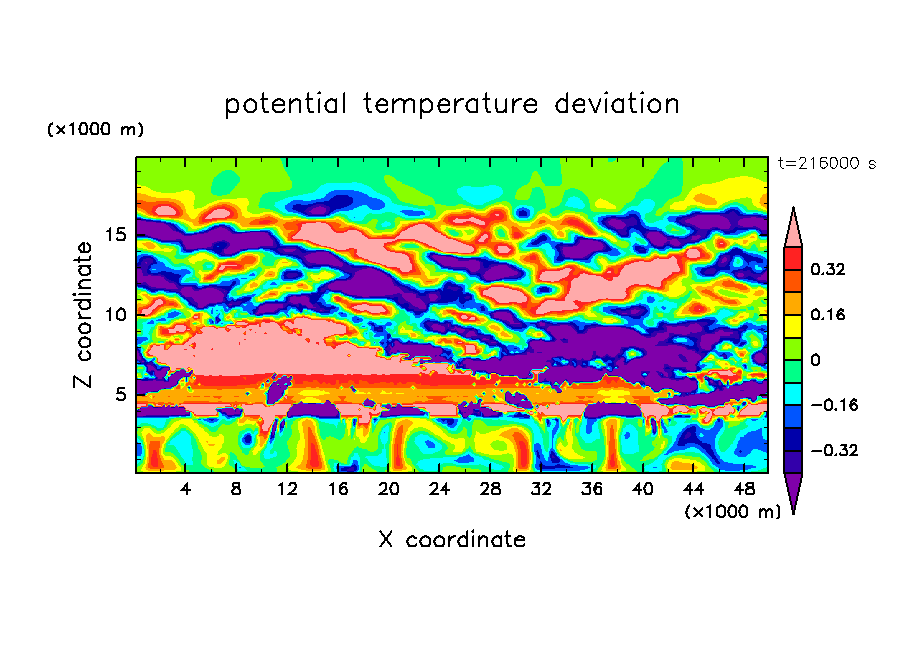 potential temperature deviation

(×1000 m)

t=216000 s

Z coordinate

15
10
5

0.32
0.16
0
−0.16
−0.32

4 8 12 16 20 24 28 32 36 40 44 48

(×1000 m)

X coordinate